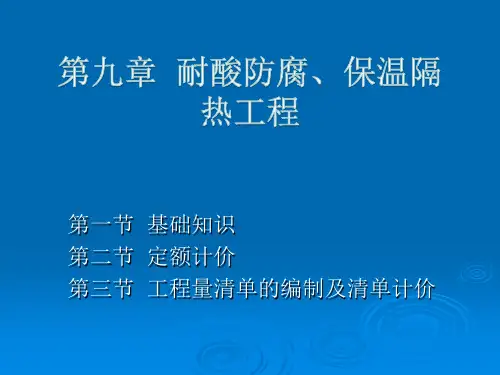 第九章 耐酸防腐、保温隔热工程

第一节 基础知识
第二节 定额计价
第三节 工程量清单的编制及清单计价